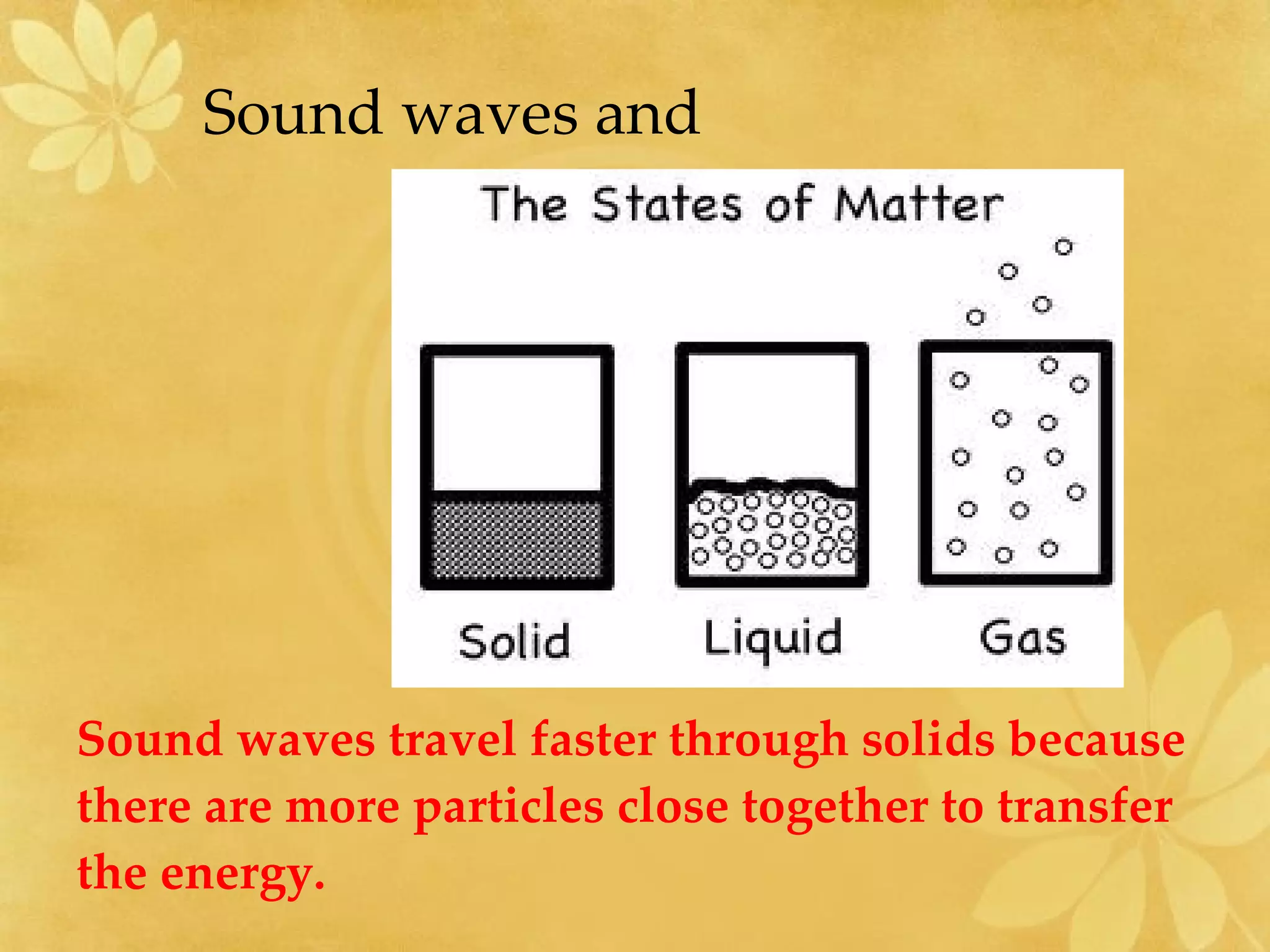 Sound waves and

The States of Matter

Solid

Liquid

Gas

Sound waves travel faster through solids because there are more particles close together to transfer the energy.